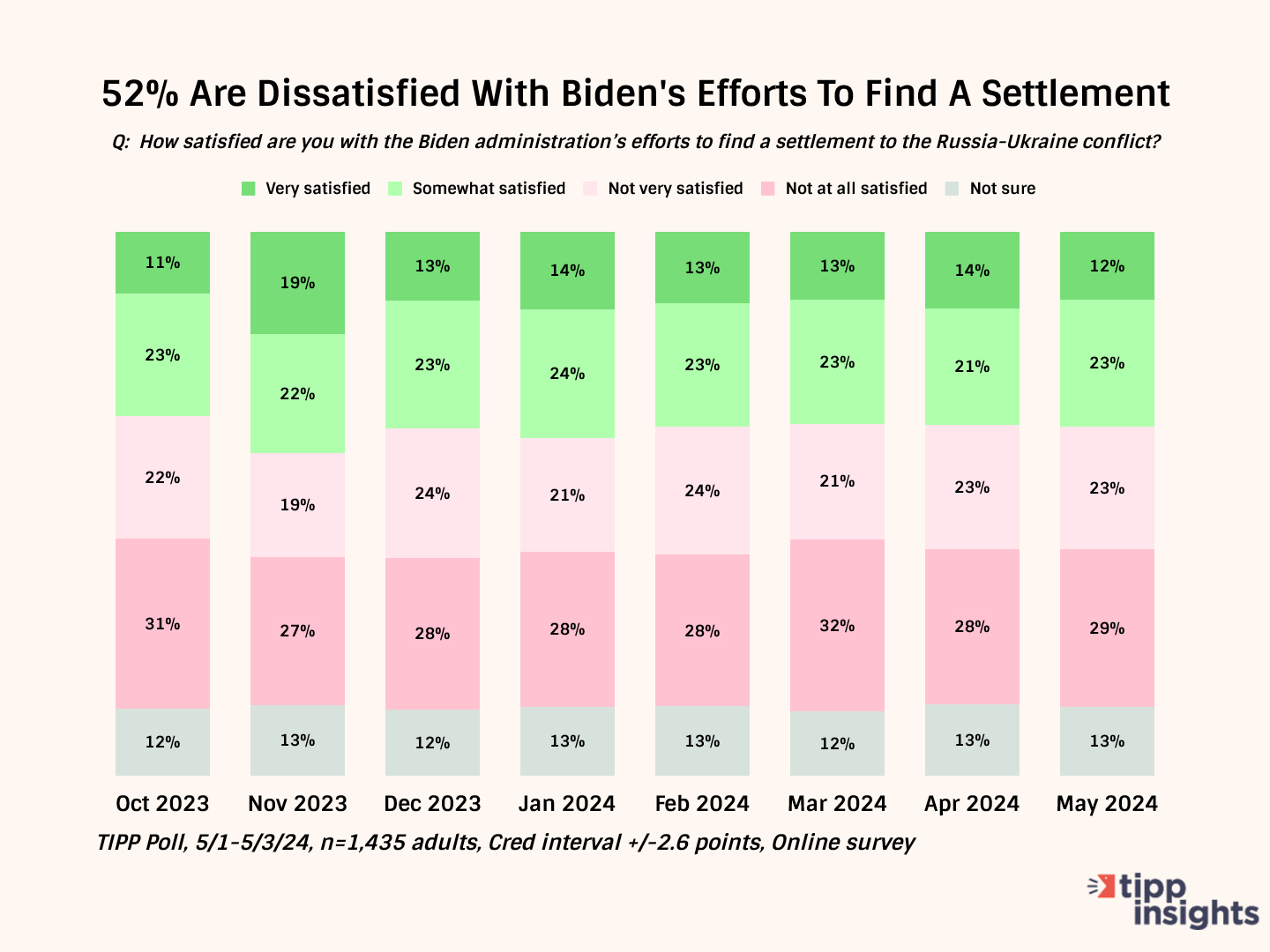 52% Are Dissatisfied With Biden's Efforts To Find A Settlement

Q: How satisfied are you with the Biden administration's efforts to find a settlement to the Russia-Ukraine conflict?

Very satisfied  Somewhat satisfied  Not very satisfied  Not at all satisfied  Not sure

|  | Oct 2023 | Nov 2023 | Dec 2023 | Jan 2024 | Feb 2024 | Mar 2024 | Apr 2024 | May 2024 |
|---|---|---|---|---|---|---|---|---|
| Very satisfied | 11% | 19% | 13% | 14% | 13% | 13% | 14% | 12% |
| Somewhat satisfied | 23% | 22% | 23% | 24% | 23% | 23% | 21% | 23% |
| Not very satisfied | 22% | 19% | 24% | 21% | 24% | 21% | 23% | 23% |
| Not at all satisfied | 31% | 27% | 28% | 28% | 28% | 32% | 28% | 29% |
| Not sure | 12% | 13% | 12% | 13% | 13% | 12% | 13% | 13% |

TIPP Poll, 5/1-5/3/24, n=1,435 adults, Cred interval +/-2.6 points, Online survey

tipp insights